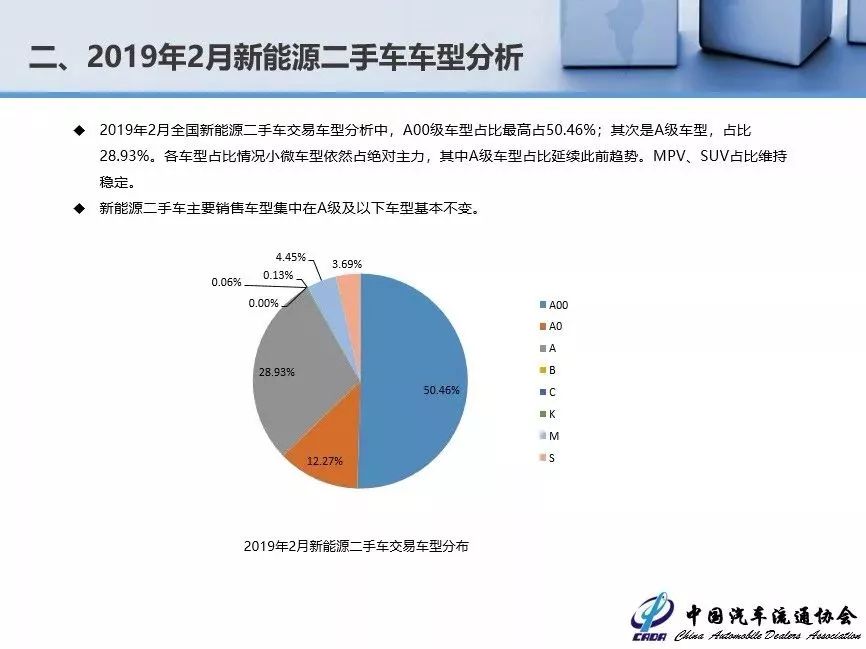 二、2019年2月新能源二手车车型分析

◆ 2019年2月全国新能源二手车交易车型分析中，A00级车型占比最高占50.46%；其次是A级车型，占比28.93%。各车型占比情况小微车型依然占绝对主力，其中A级车型占比延续此前趋势。MPV、SUV占比维持稳定。

◆ 新能源二手车主要销售车型集中在A级及以下车型基本不变。

4.45%
3.69%
0.13%
0.06%
0.00%
28.93%
50.46%
12.27%

A00
A0
A
B
C
K
M
S

2019年2月新能源二手车交易车型分布

CADA 中国汽车流通协会 China Automobile Dealers Association